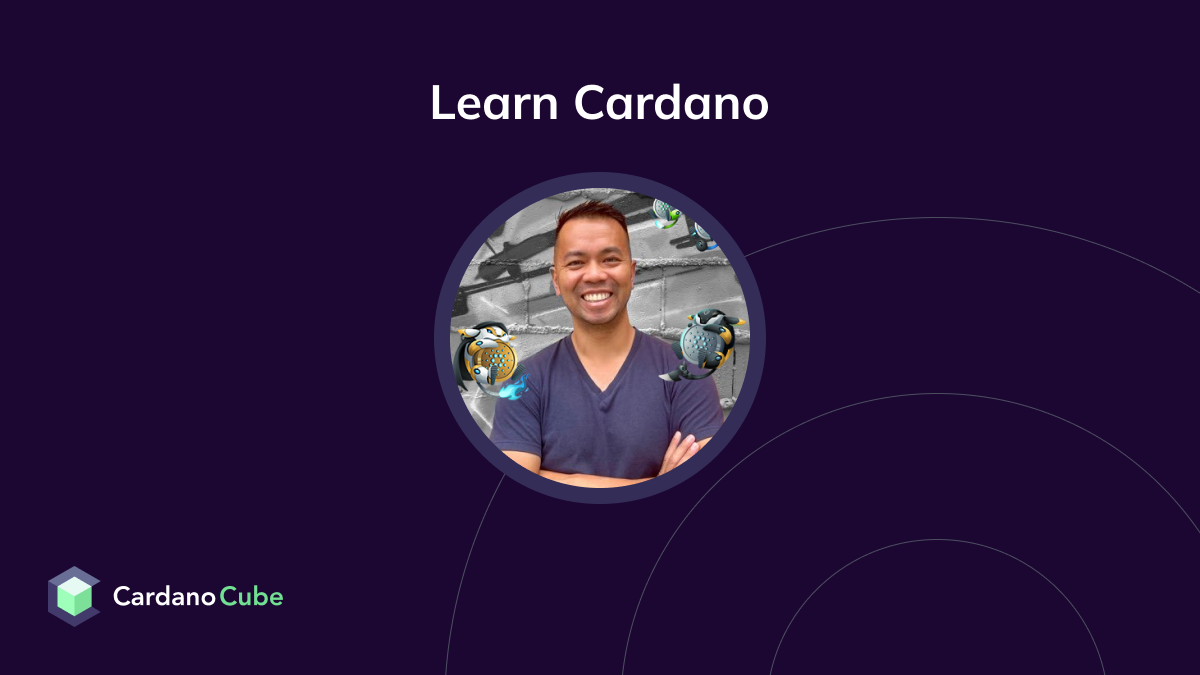 Learn Cardano

CardanoCube